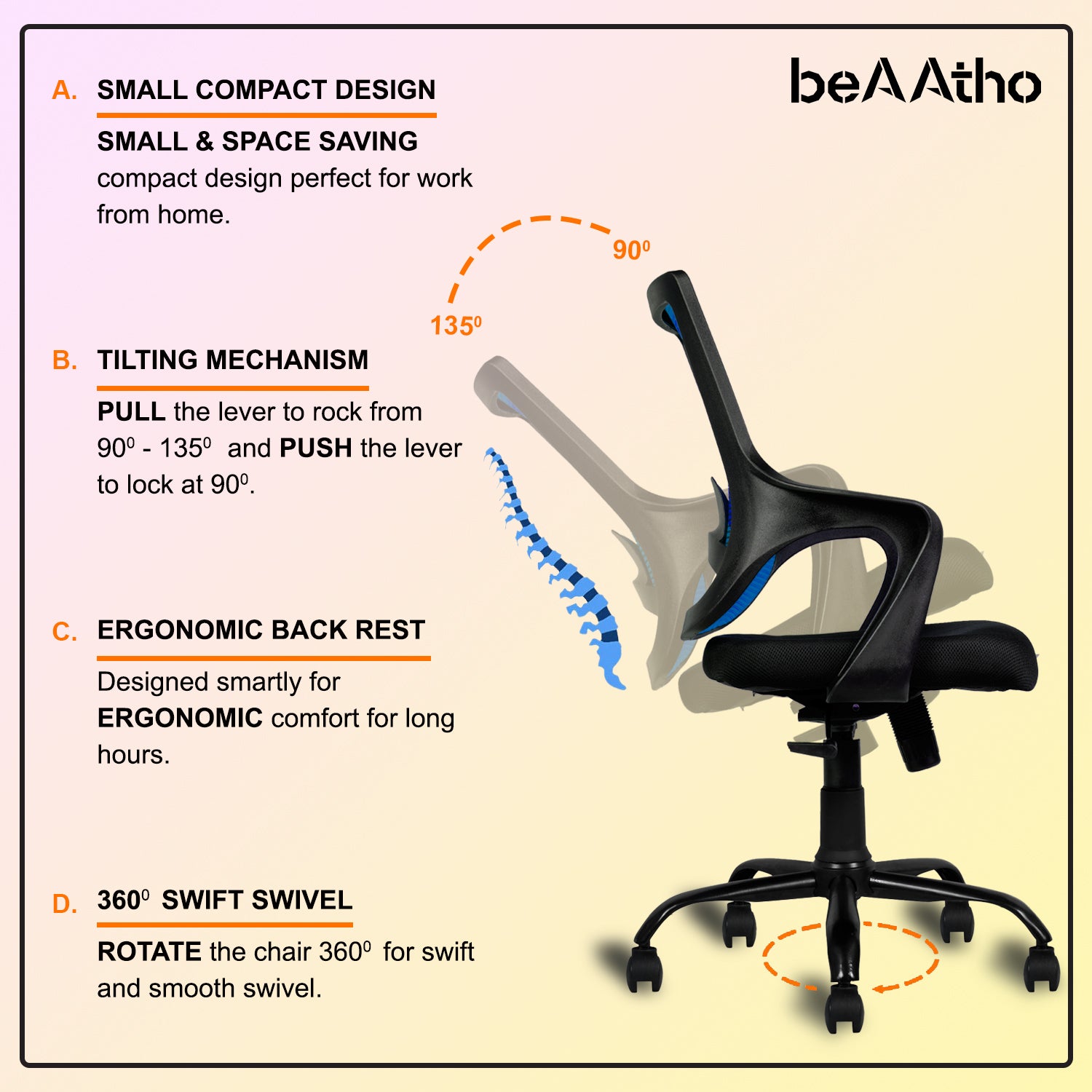 beAAtho

A. SMALL COMPACT DESIGN

SMALL & SPACE SAVING compact design perfect for work from home.

$90^0$

$135^0$

B. TILTING MECHANISM

PULL the lever to rock from $90^0$ - $135^0$ and PUSH the lever to lock at $90^0$.

C. ERGONOMIC BACK REST

Designed smartly for ERGONOMIC comfort for long hours.

D. $360^0$ SWIFT SWIVEL

ROTATE the chair $360^0$ for swift and smooth swivel.